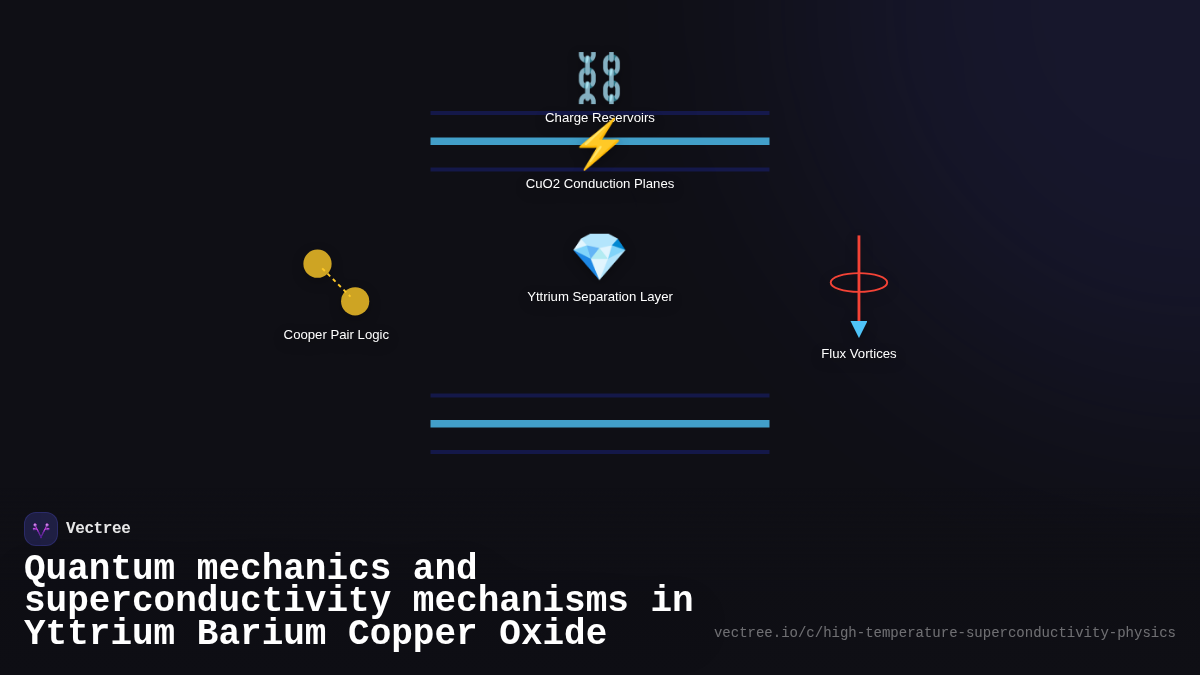 Charge Reservoirs

CuO2 Conduction Planes

Yttrium Separation Layer

Cooper Pair Logic

Flux Vortices

Vectree

Quantum mechanics and superconductivity mechanisms in Yttrium Barium Copper Oxide

vectree.io/c/high-temperature-superconductivity-physics